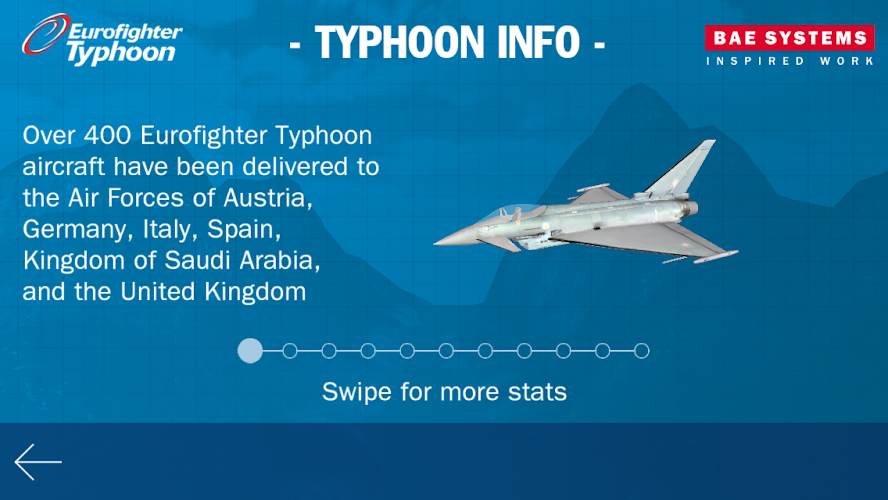 Eurofighter Typhoon

- TYPHOON INFO -

BAE SYSTEMS
INSPIRED WORK

Over 400 Eurofighter Typhoon aircraft have been delivered to the Air Forces of Austria, Germany, Italy, Spain, Kingdom of Saudi Arabia, and the United Kingdom

Swipe for more stats